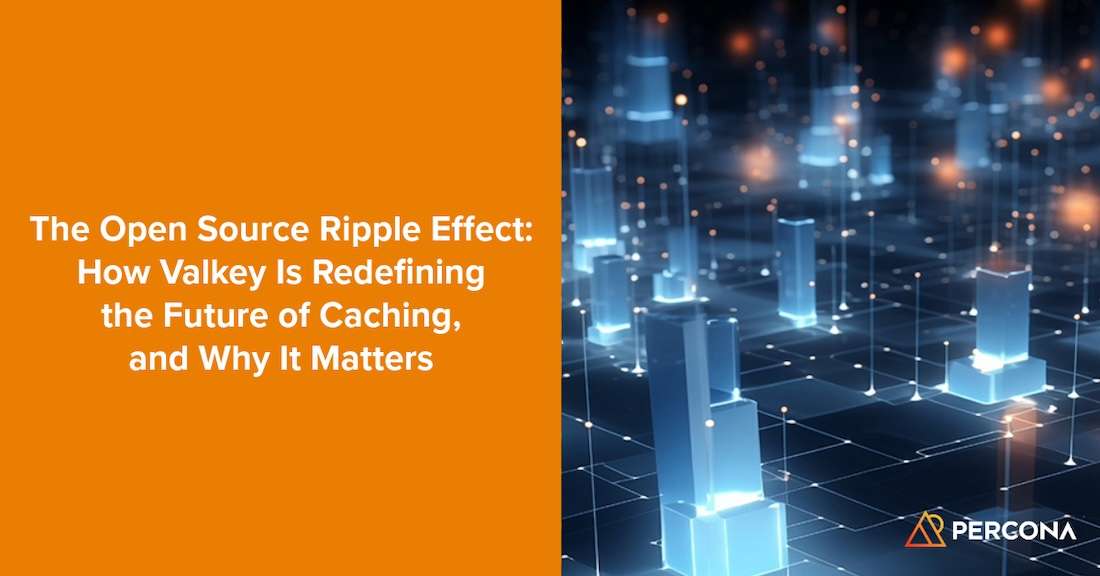 The Open Source Ripple Effect: How Valkey Is Redefining the Future of Caching, and Why It Matters

PERCONA